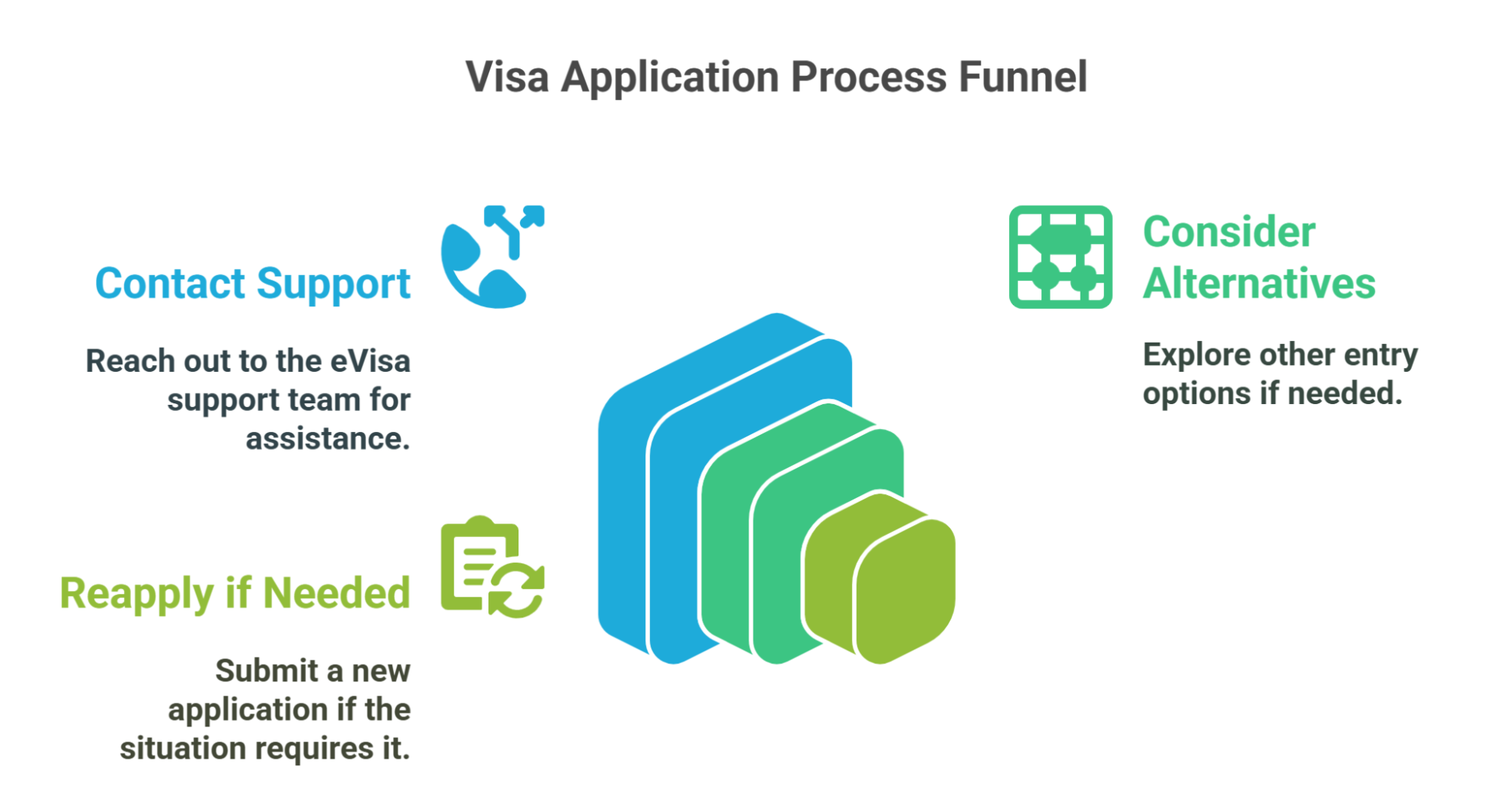 Visa Application Process Funnel

Contact Support

Reach out to the eVisa support team for assistance.

Consider Alternatives

Explore other entry options if needed.

Reapply if Needed

Submit a new application if the situation requires it.